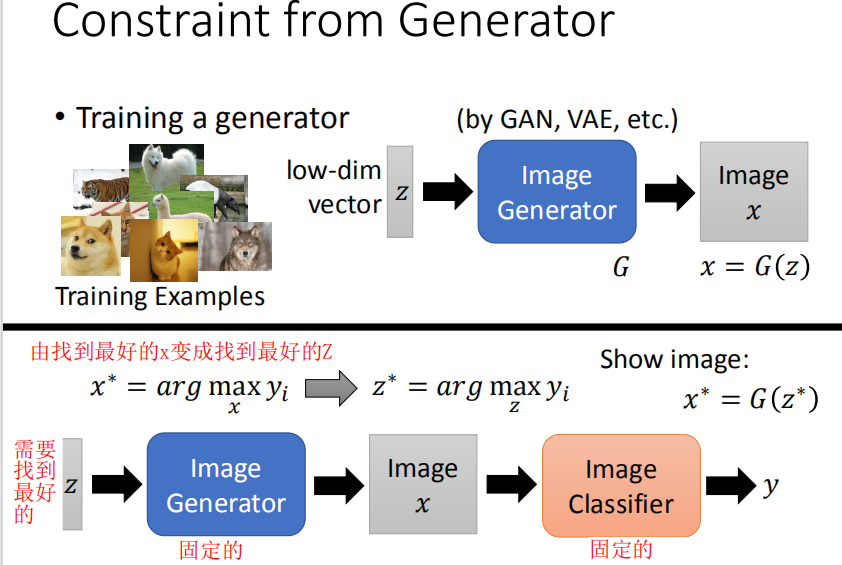 Constraint from Generator

• Training a generator

(by GAN, VAE, etc.)

Training Examples

low-dim vector $z$

Image Generator

$G$

Image $x$

$x = G(z)$

由找到最好的x变成找到最好的Z

$x^* = arg \max_x y_i$

$z^* = arg \max_z y_i$

Show image:

$x^* = G(z^*)$

需要找到最好的

$z$

Image Generator

固定的

Image $x$

Image Classifier

固定的

$y$